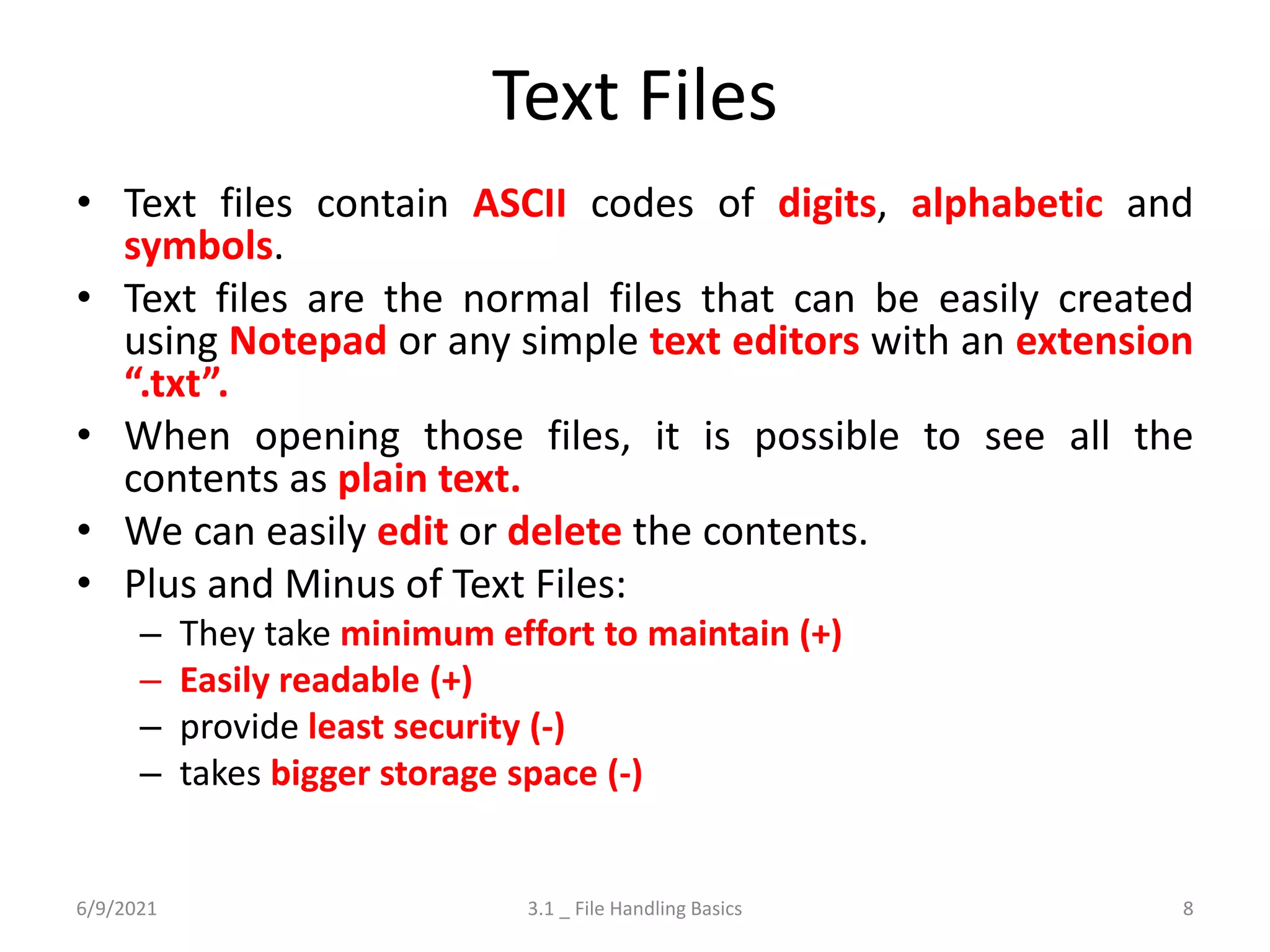 Text Files

• Text files contain ASCII codes of digits, alphabetic and symbols.
• Text files are the normal files that can be easily created using Notepad or any simple text editors with an extension “.txt”.
• When opening those files, it is possible to see all the contents as plain text.
• We can easily edit or delete the contents.
• Plus and Minus of Text Files:
– They take minimum effort to maintain (+)
– Easily readable (+)
– provide least security (-)
– takes bigger storage space (-)

6/9/2021
3.1 _ File Handling Basics
8